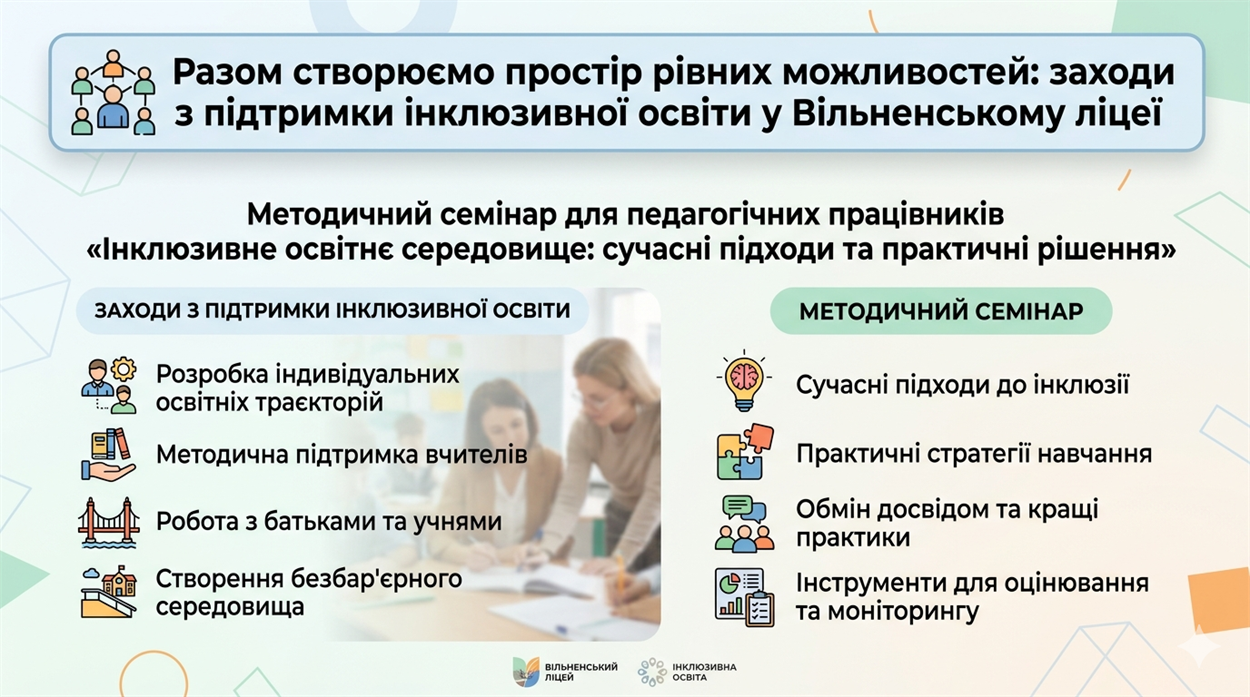 Разом створюємо простір рівних можливостей: заходи з підтримки інклюзивної освіти у Вільненському ліцеї

Методичний семінар для педагогічних працівників
«Інклюзивне освітнє середовище: сучасні підходи та практичні рішення»

ЗАХОДИ З ПІДТРИМКИ ІНКЛЮЗИВНОЇ ОСВІТИ

Розробка індивідуальних освітніх траєкторій

Методична підтримка вчителів

Робота з батьками та учнями

Створення безбар'єрного середовища

МЕТОДИЧНИЙ СЕМІНАР

Сучасні підходи до інклюзії

Практичні стратегії навчання

Обмін досвідом та кращі практики

Інструменти для оцінювання та моніторингу

ВІЛЬНЕНСЬКИЙ ЛІЦЕЙ

ІНКЛЮЗИВНА ОСВІТА